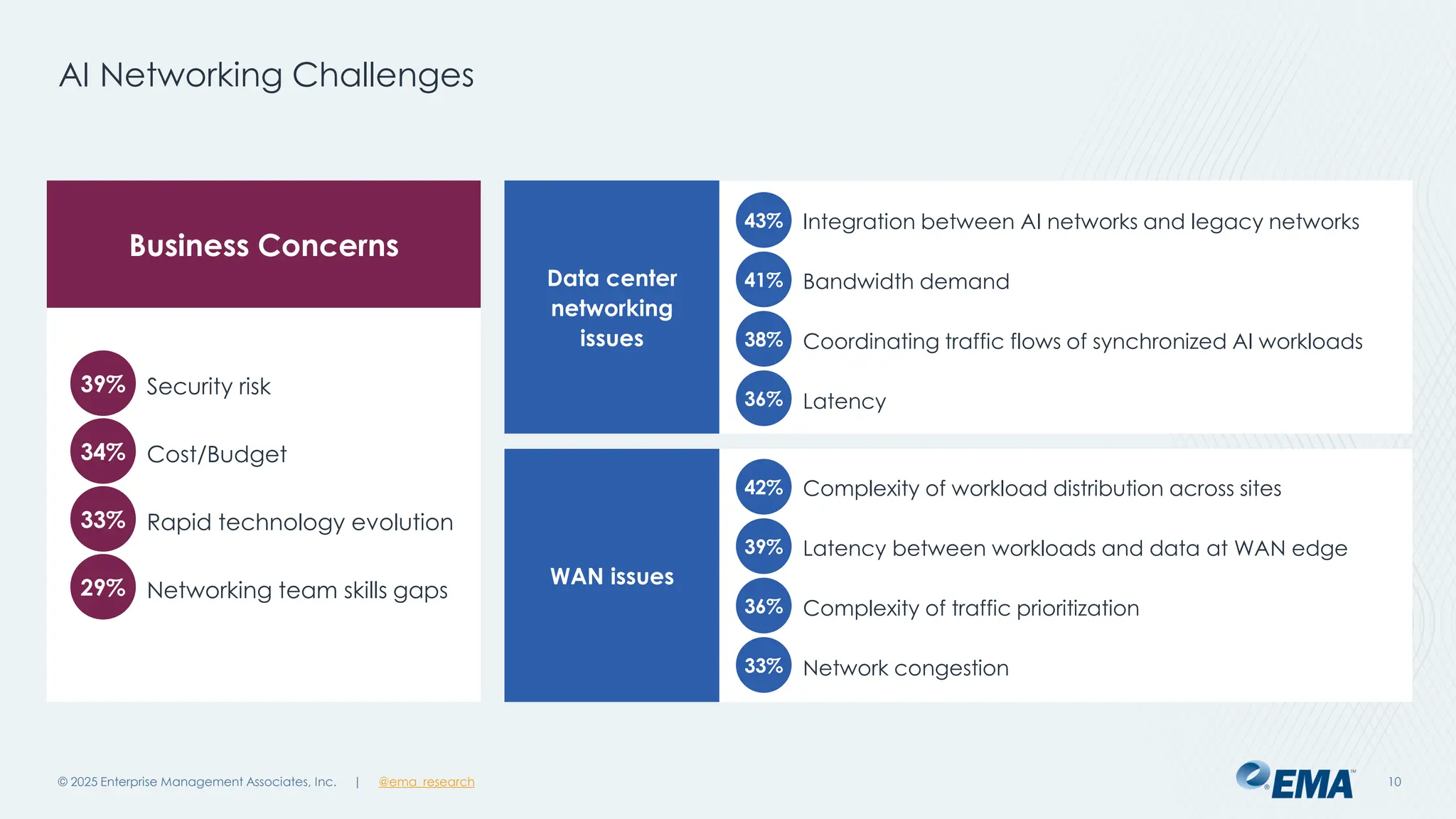 AI Networking Challenges

Business Concerns

39% Security risk
34% Cost/Budget
33% Rapid technology evolution
29% Networking team skills gaps

Data center networking issues

43% Integration between AI networks and legacy networks
41% Bandwidth demand
38% Coordinating traffic flows of synchronized AI workloads
36% Latency

WAN issues

42% Complexity of workload distribution across sites
39% Latency between workloads and data at WAN edge
36% Complexity of traffic prioritization
33% Network congestion

© 2025 Enterprise Management Associates, Inc. | @ema_research

EMA™

10